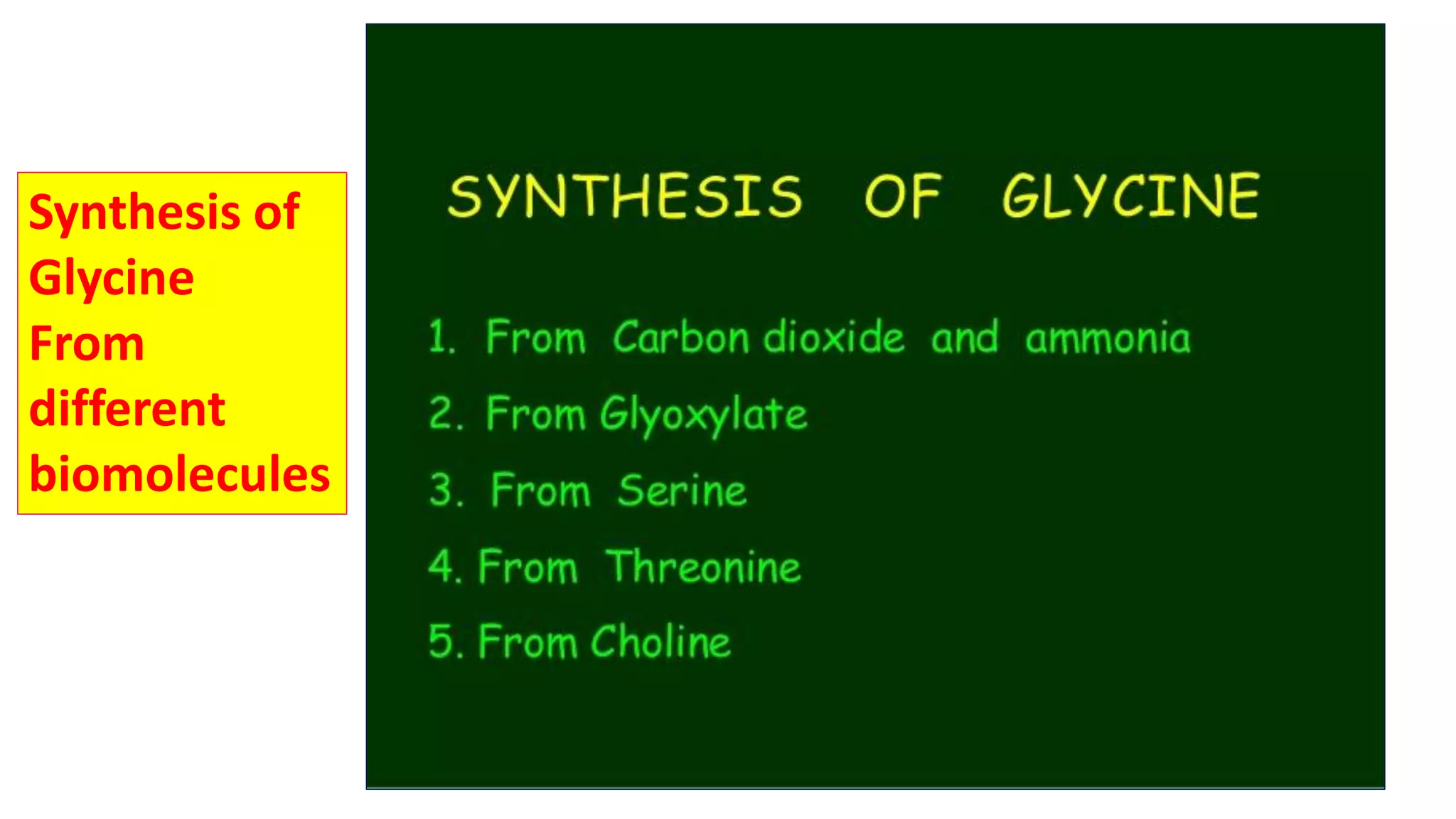 Synthesis of Glycine From different biomolecules

SYNTHESIS OF GLYCINE

1. From Carbon dioxide and ammonia
2. From Glyoxylate
3. From Serine
4. From Threonine
5. From Choline